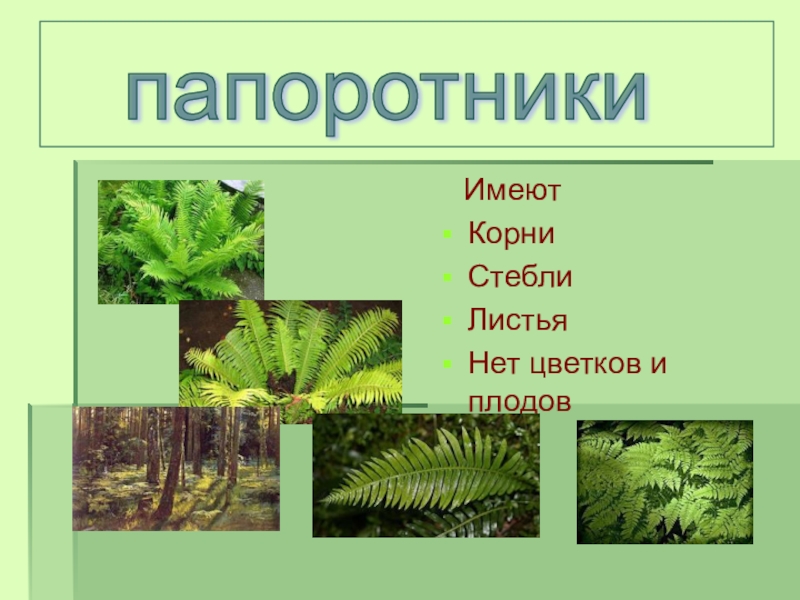 папоротники

Имеют

- Корни
- Стебли
- Листья
- Нет цветков и плодов